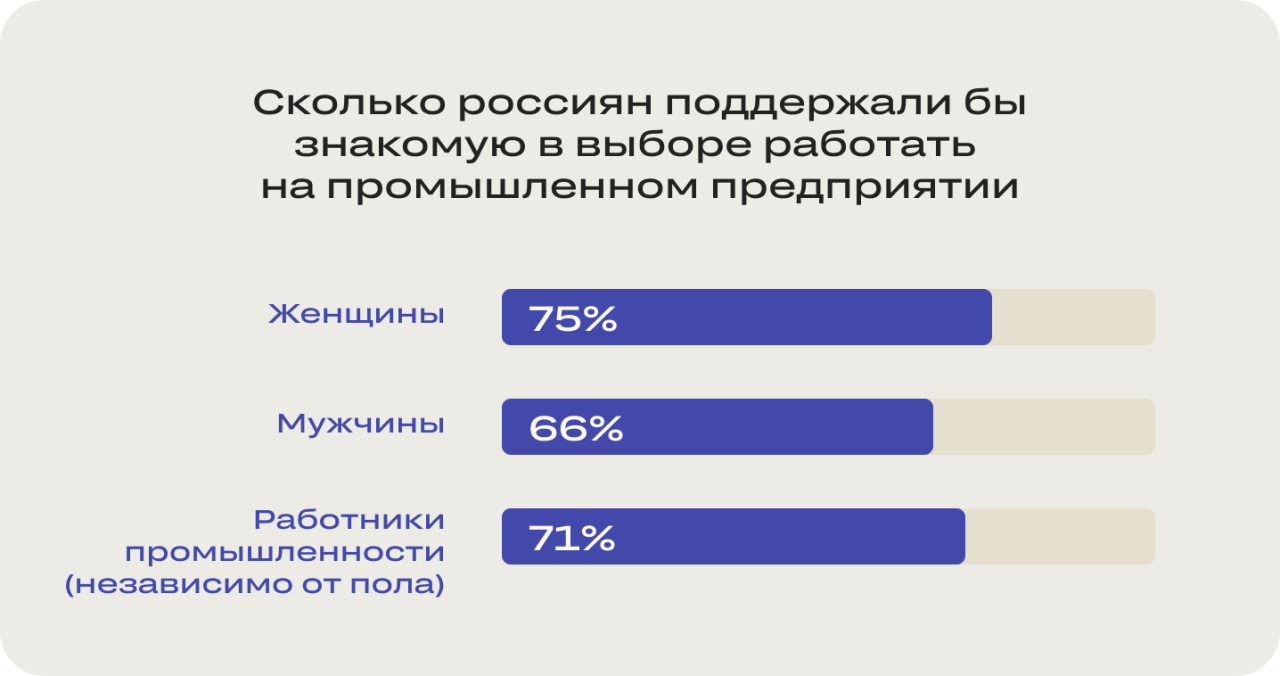 Сколько россиян поддержали бы знакомую в выборе работать на промышленном предприятии

Женщины
75%

Мужчины
66%

Работники промышленности (независимо от пола)
71%